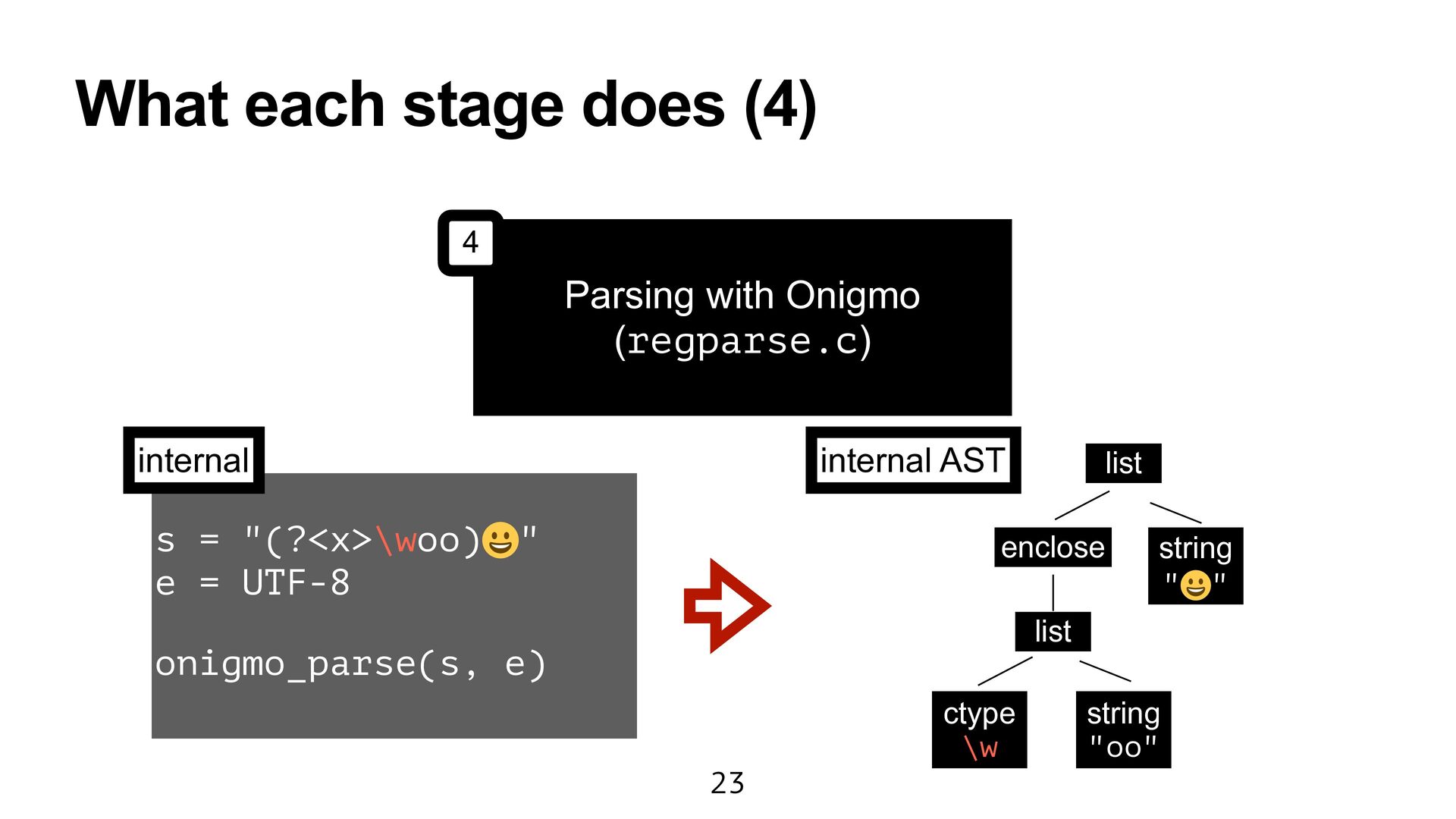 What each stage does (4)

4

Parsing with Onigmo
(regparse.c)

internal

s = "(?<x>\woo)😀"
e = UTF-8

onigmo_parse(s, e)

internal AST

list

enclose

string
"😀"

list

ctype
\w

string
"oo"

23